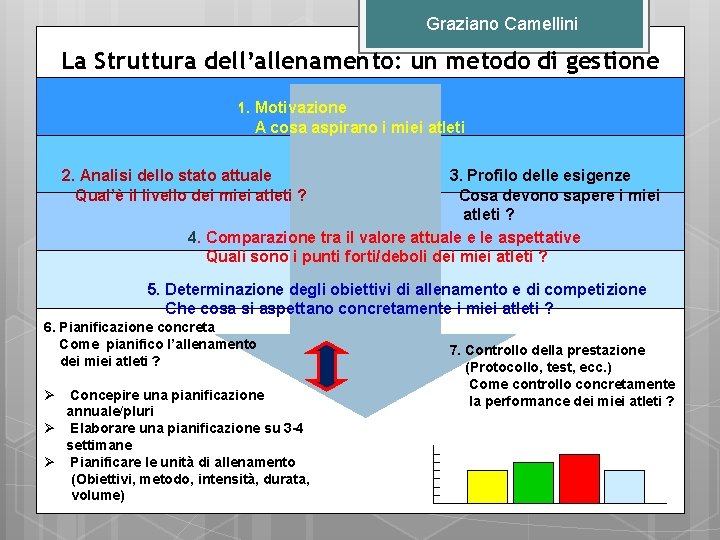 Graziano Camellini

La Struttura dell'allenamento: un metodo di gestione

1. Motivazione
A cosa aspirano i miei atleti

2. Analisi dello stato attuale
Qual'è il livello dei miei atleti ?

3. Profilo delle esigenze
Cosa devono sapere i miei atleti ?

4. Comparazione tra il valore attuale e le aspettative
Quali sono i punti forti/deboli dei miei atleti ?

5. Determinazione degli obiettivi di allenamento e di competizione
Che cosa si aspettano concretamente i miei atleti ?

6. Pianificazione concreta
Come pianifico l'allenamento dei miei atleti ?

➢ Concepire una pianificazione annuale/pluri
➢ Elaborare una pianificazione su 3-4 settimane
➢ Pianificare le unità di allenamento (Obiettivi, metodo, intensità, durata, volume)

7. Controllo della prestazione
(Protocollo, test, ecc.)
Come controllo concretamente la performance dei miei atleti ?